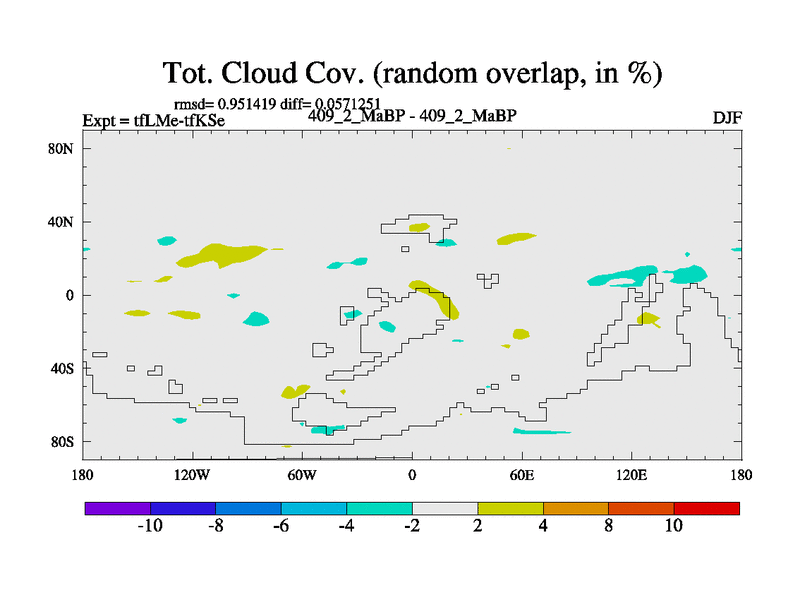 Tot. Cloud Cov. (random overlap, in %)

rmsd= 0.951419 diff= 0.0571251

Expt = tfLMe-tfKSe

409_2_MaBP - 409_2_MaBP

DJF

80N
40N
0
40S
80S

180
120W
60W
0
60E
120E
180

-10
-8
-6
-4
-2
2
4
8
10